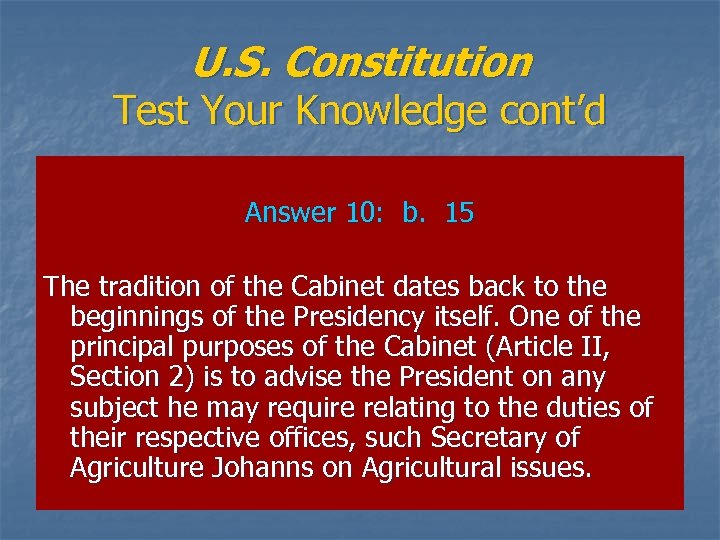 U.S. Constitution
Test Your Knowledge cont'd

Answer 10: b. 15

The tradition of the Cabinet dates back to the beginnings of the Presidency itself. One of the principal purposes of the Cabinet (Article II, Section 2) is to advise the President on any subject he may require relating to the duties of their respective offices, such Secretary of Agriculture Johanns on Agricultural issues.